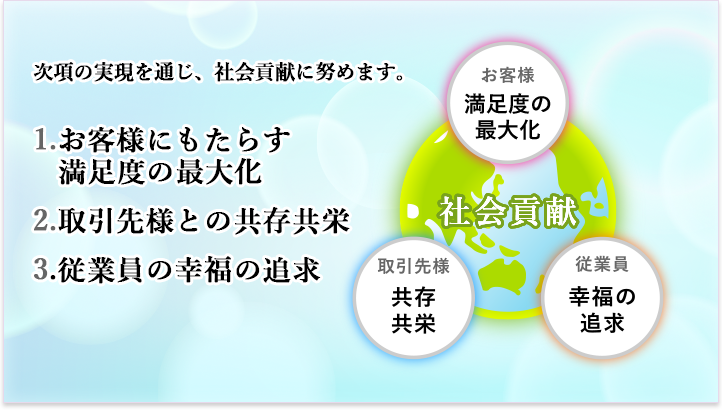 次項の実現を通じ、社会貢献に努めます。

1.お客様にもたらす満足度の最大化

2.取引先様との共存共栄

3.従業員の幸福の追求

お客様

満足度の最大化

社会貢献

取引先様

共存共栄

従業員

幸福の追求